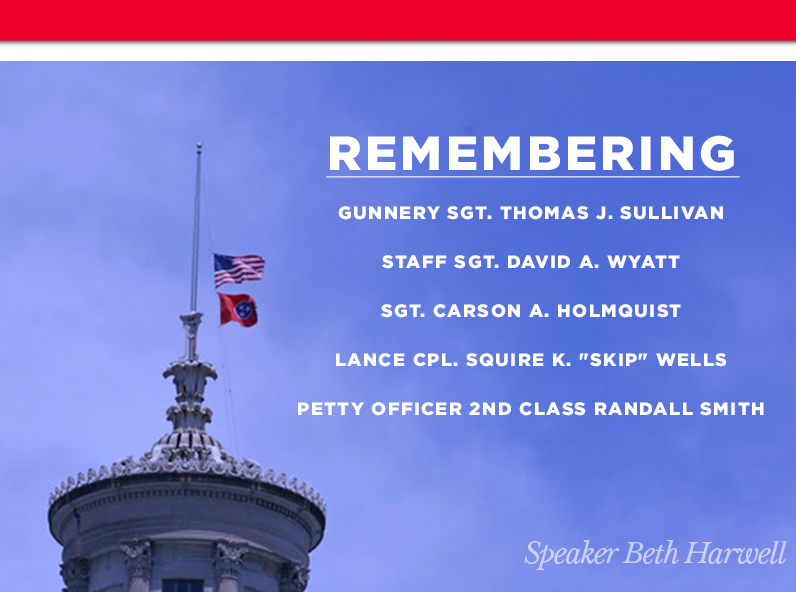 REMEMBERING

GUNNERY SGT. THOMAS J. SULLIVAN

STAFF SGT. DAVID A. WYATT

SGT. CARSON A. HOLMQUIST

LANCE CPL. SQUIRE K. "SKIP" WELLS

PETTY OFFICER 2ND CLASS RANDALL SMITH

Speaker Beth Harwell